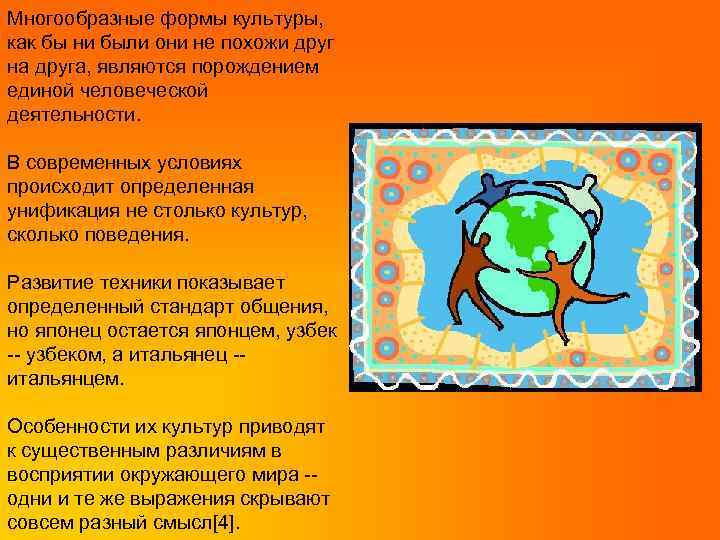 Многообразные формы культуры, как бы ни были они не похожи друг на друга, являются порождением единой человеческой деятельности.

В современных условиях происходит определенная унификация не столько культур, сколько поведения.

Развитие техники показывает определенный стандарт общения, но японец остается японцем, узбек -- узбеком, а итальянец -- итальянцем.

Особенности их культур приводят к существенным различиям в восприятии окружающего мира -- одни и те же выражения скрывают совсем разный смысл[4].